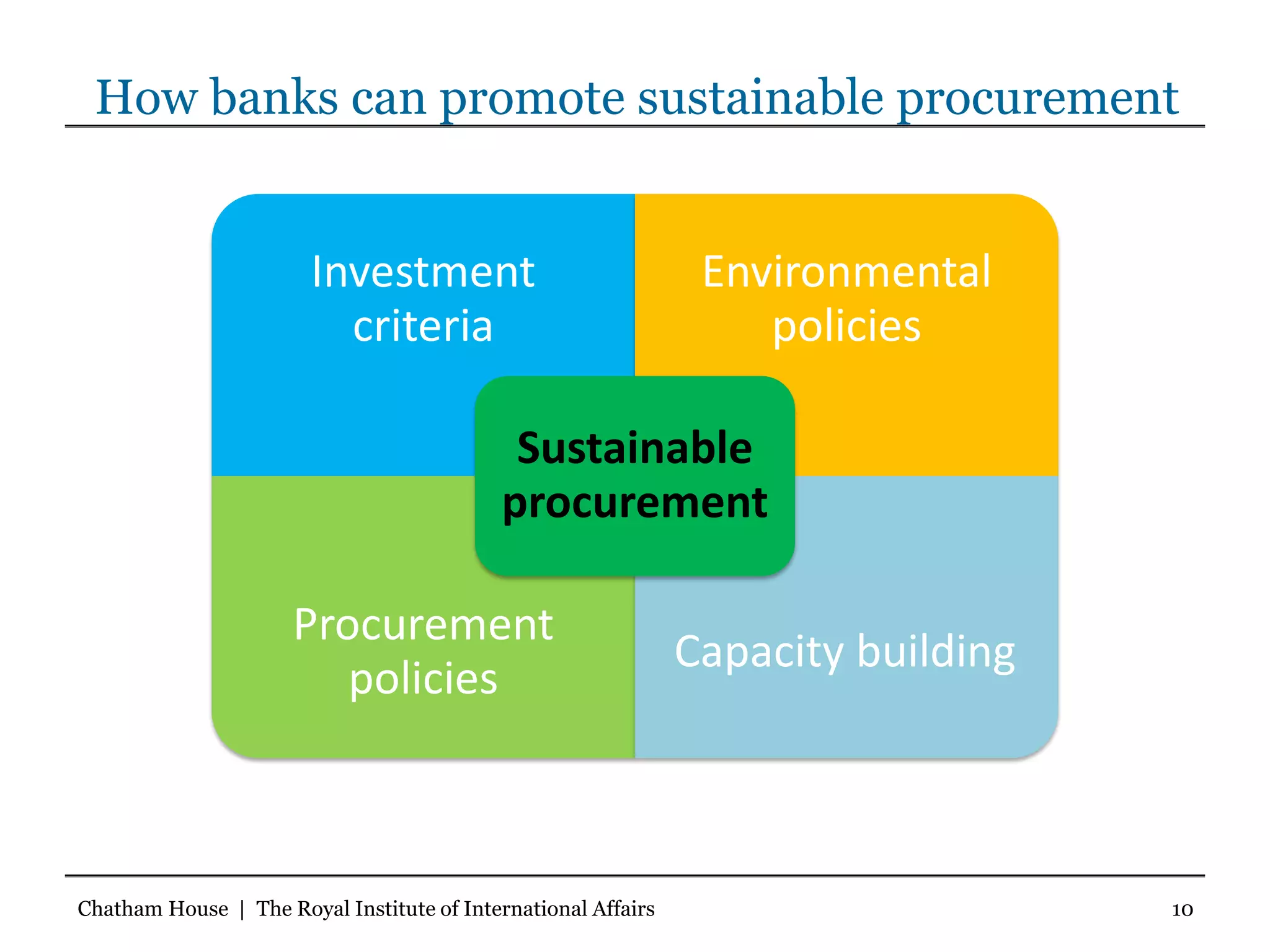 How banks can promote sustainable procurement

Investment criteria

Environmental policies

Sustainable procurement

Procurement policies

Capacity building

Chatham House | The Royal Institute of International Affairs

10